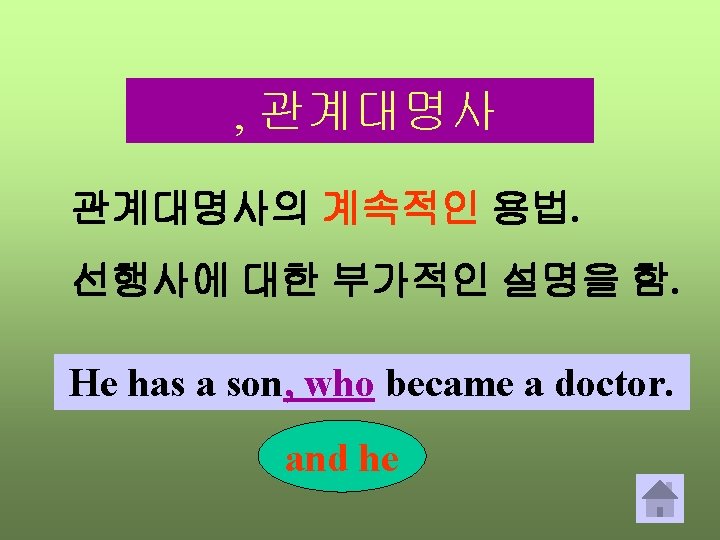 , 관계대명사

관계대명사의 계속적인 용법.

선행사에 대한 부가적인 설명을 함.

He has a son, who became a doctor.

and he